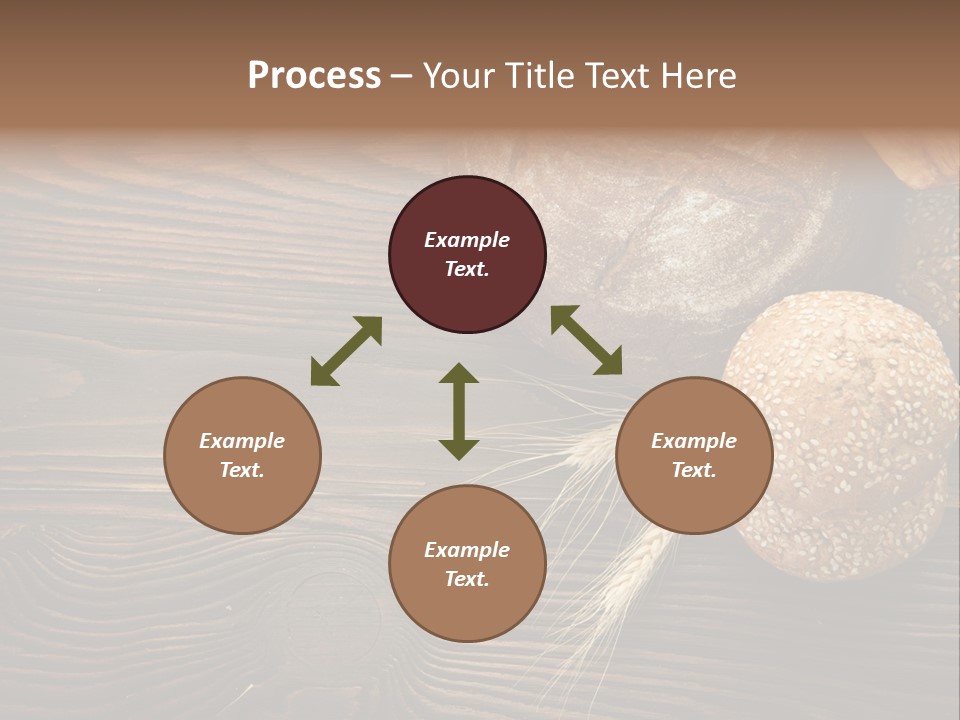 Process – Your Title Text Here

Example Text.

Example Text.

Example Text.

Example Text.